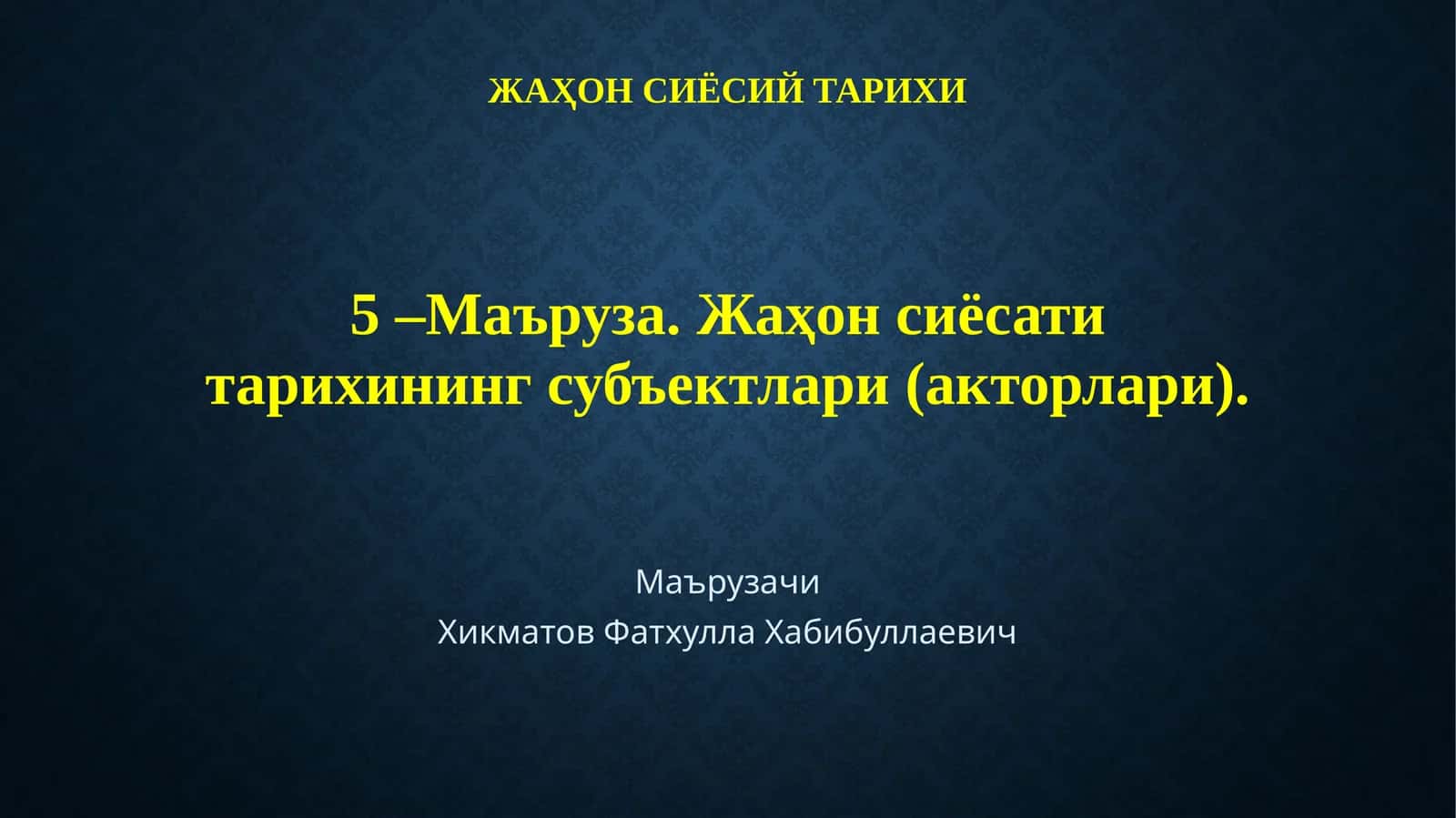 ЖАҲОН СИЁСИЙ ТАРИХИ

5 –Маъруза. Жаҳон сиёсати тарихининг субъектлари (акторлари).

Маърузачи
Хикматов Фатхулла Хабибуллаевич